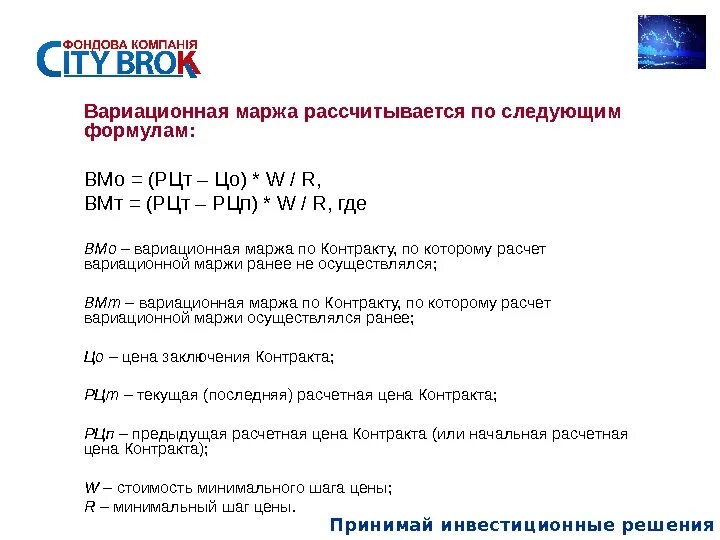 ФОНДОВА КОМПАНІЯ
CITY BROK

Вариационная маржа рассчитывается по следующим формулам:

ВМо = (РЦт – Цо) * W / R,
ВМт = (РЦт – РЦп) * W / R, где

ВМо – вариационная маржа по Контракту, по которому расчет вариационной маржи ранее не осуществлялся;

ВМт – вариационная маржа по Контракту, по которому расчет вариационной маржи осуществлялся ранее;

Цо – цена заключения Контракта;

РЦт – текущая (последняя) расчетная цена Контракта;

РЦп – предыдущая расчетная цена Контракта (или начальная расчетная цена Контракта);

W – стоимость минимального шага цены;
R – минимальный шаг цены.

Принимай инвестиционные решения